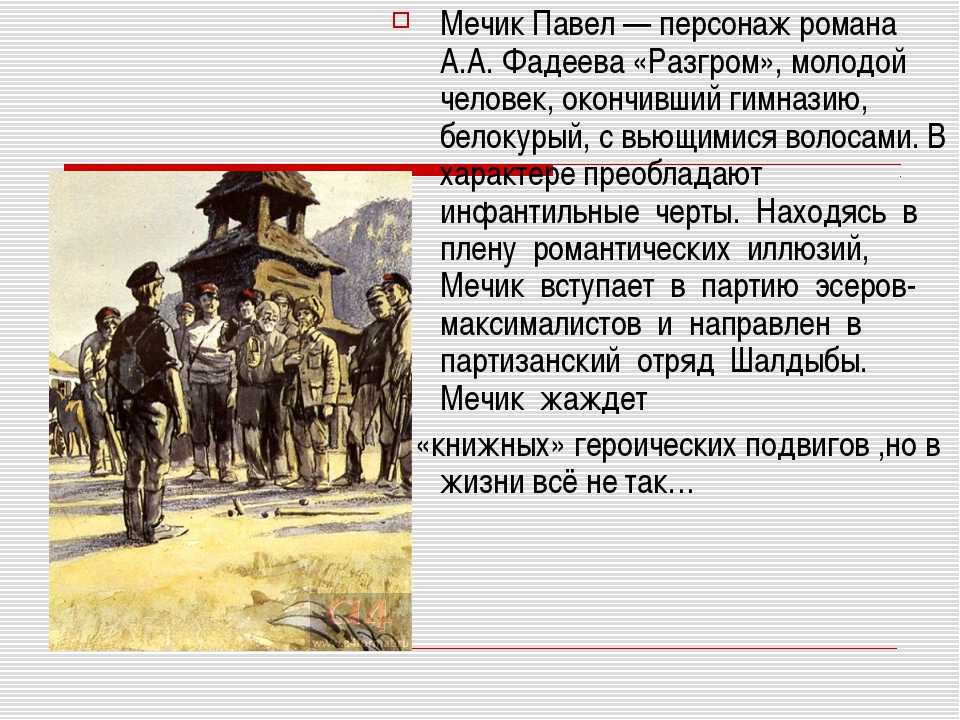 Мечик Павел — персонаж романа А.А. Фадеева «Разгром», молодой человек, окончивший гимназию, белокурый, с вьющимися волосами. В характере преобладают инфантильные черты. Находясь в плену романтических иллюзий, Мечик вступает в партию эсеров-максималистов и направлен в партизанский отряд Шалдыбы. Мечик жаждет «книжных» героических подвигов ,но в жизни всё не так…